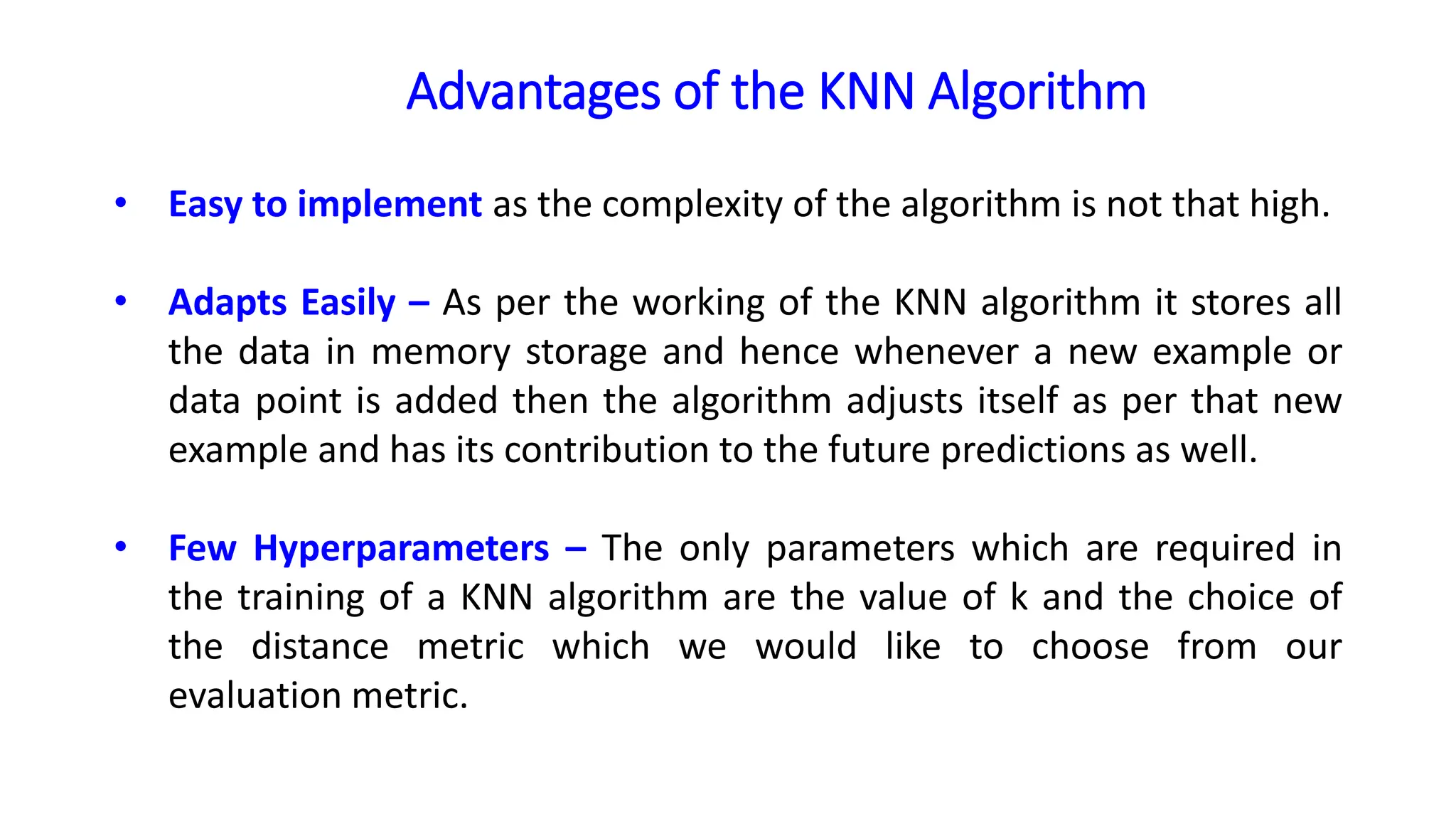 Advantages of the KNN Algorithm

• Easy to implement as the complexity of the algorithm is not that high.

• Adapts Easily – As per the working of the KNN algorithm it stores all the data in memory storage and hence whenever a new example or data point is added then the algorithm adjusts itself as per that new example and has its contribution to the future predictions as well.

• Few Hyperparameters – The only parameters which are required in the training of a KNN algorithm are the value of k and the choice of the distance metric which we would like to choose from our evaluation metric.